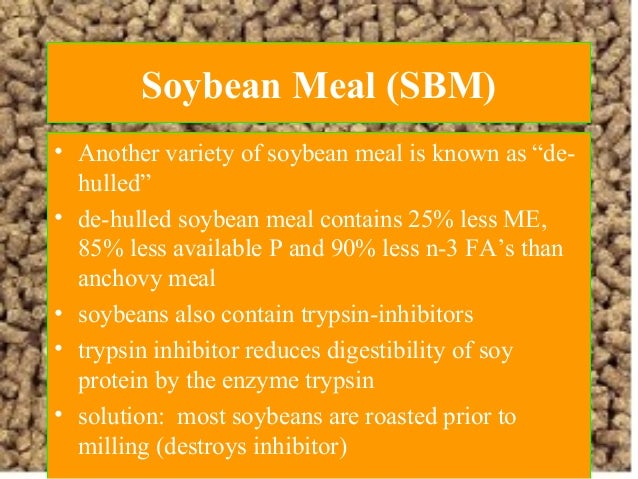 Soybean Meal (SBM)

• Another variety of soybean meal is known as “de-hulled”
• de-hulled soybean meal contains 25% less ME, 85% less available P and 90% less n-3 FA’s than anchovy meal
• soybeans also contain trypsin-inhibitors
• trypsin inhibitor reduces digestibility of soy protein by the enzyme trypsin
• solution: most soybeans are roasted prior to milling (destroys inhibitor)